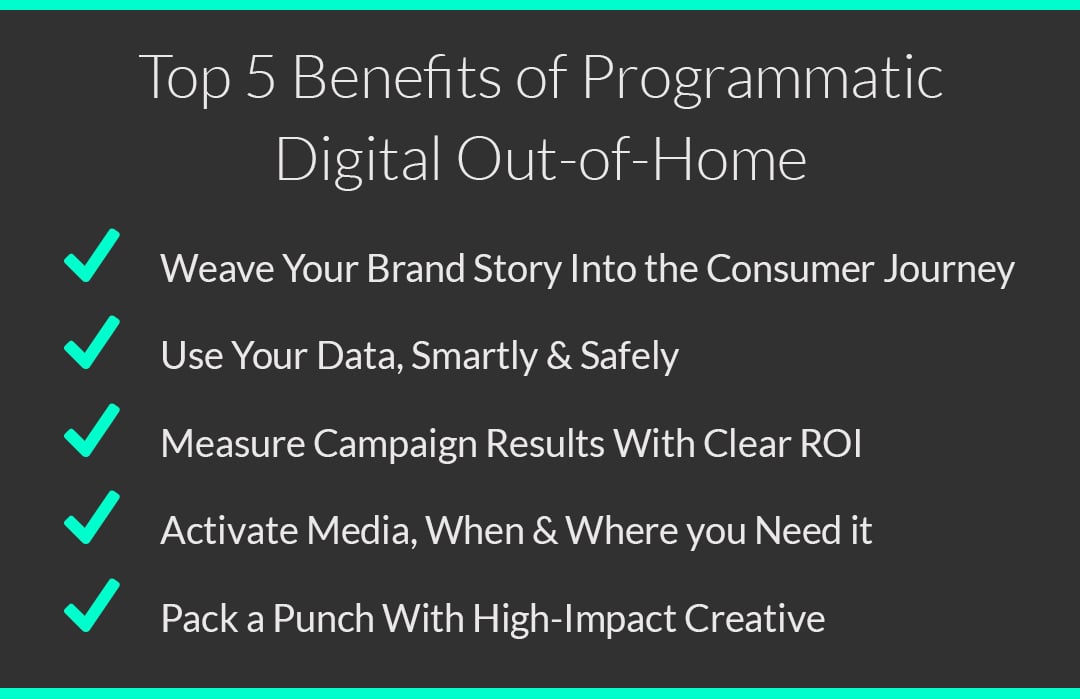 Top 5 Benefits of Programmatic Digital Out-of-Home

Weave Your Brand Story Into the Consumer Journey

Use Your Data, Smartly & Safely

Measure Campaign Results With Clear ROI

Activate Media, When & Where you Need it

Pack a Punch With High-Impact Creative